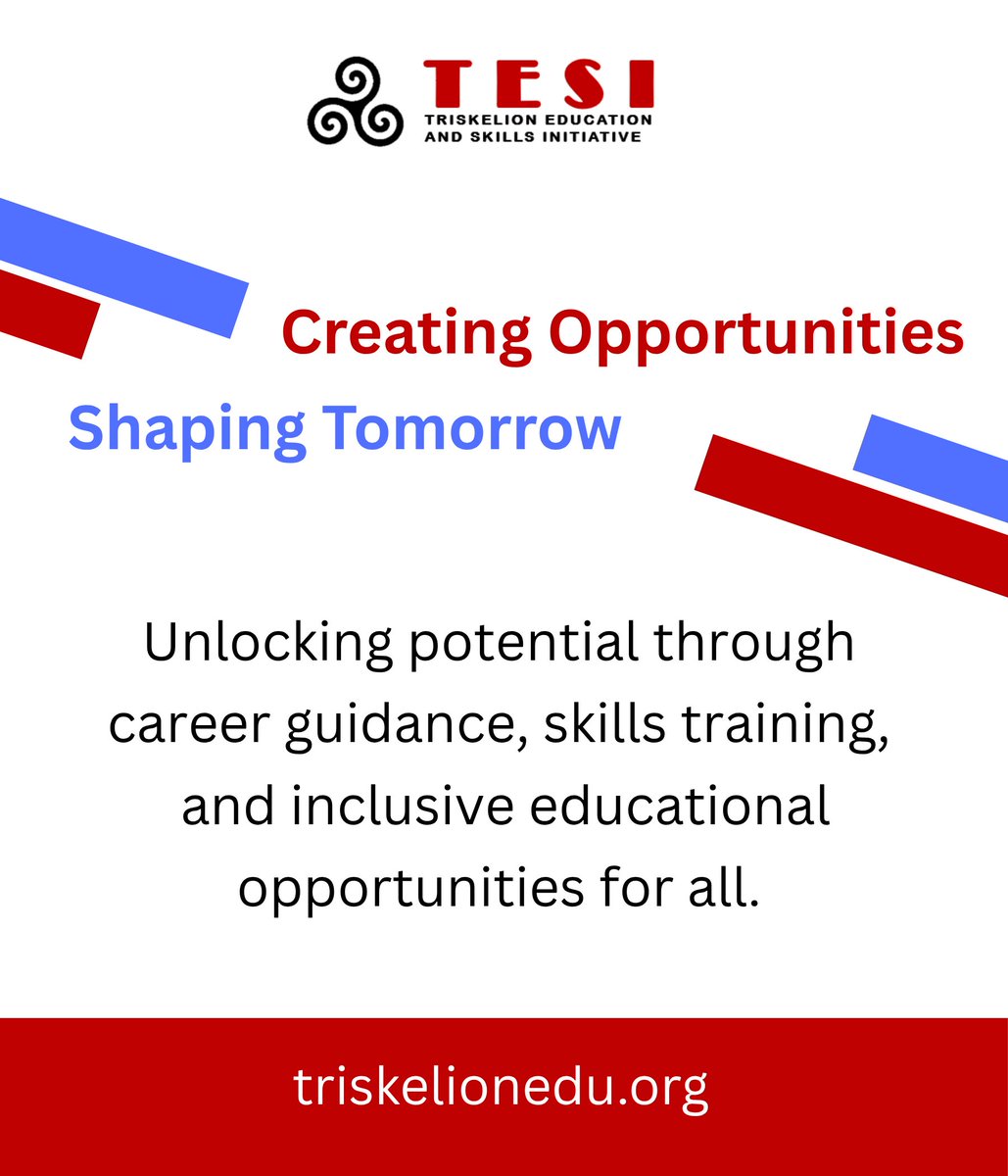 TESI
TRISKELION EDUCATION AND SKILLS INITIATIVE

Creating Opportunities

Shaping Tomorrow

Unlocking potential through career guidance, skills training, and inclusive educational opportunities for all.

triskelionedu.org